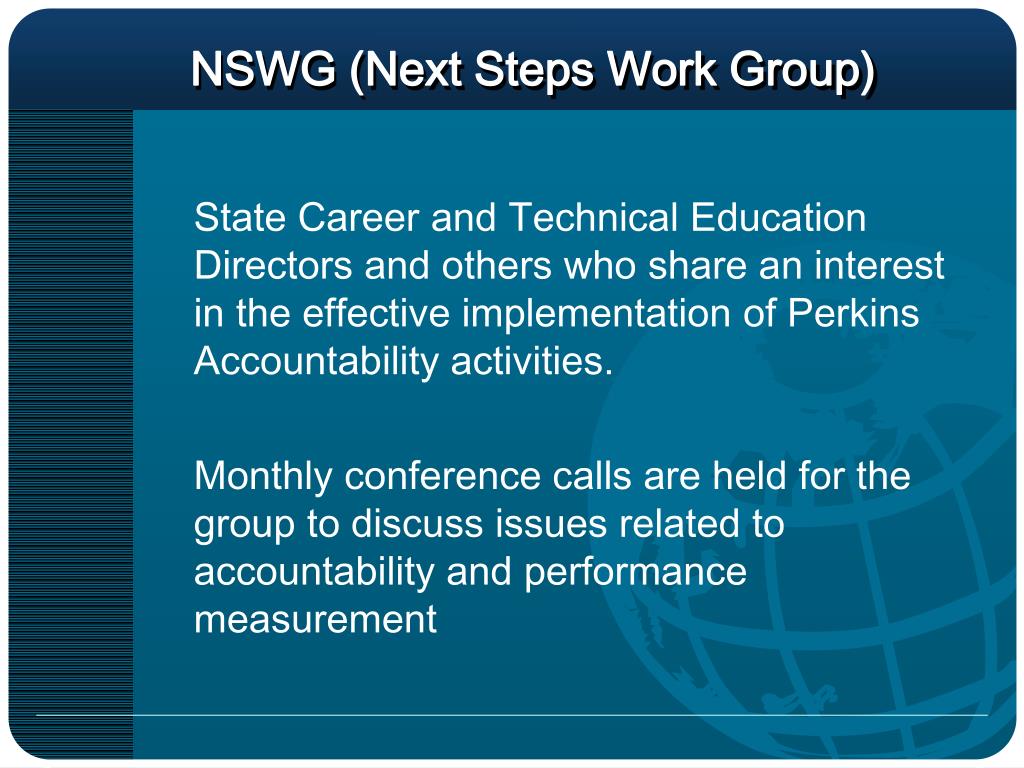 NSWG (Next Steps Work Group)

State Career and Technical Education Directors and others who share an interest in the effective implementation of Perkins Accountability activities.

Monthly conference calls are held for the group to discuss issues related to accountability and performance measurement